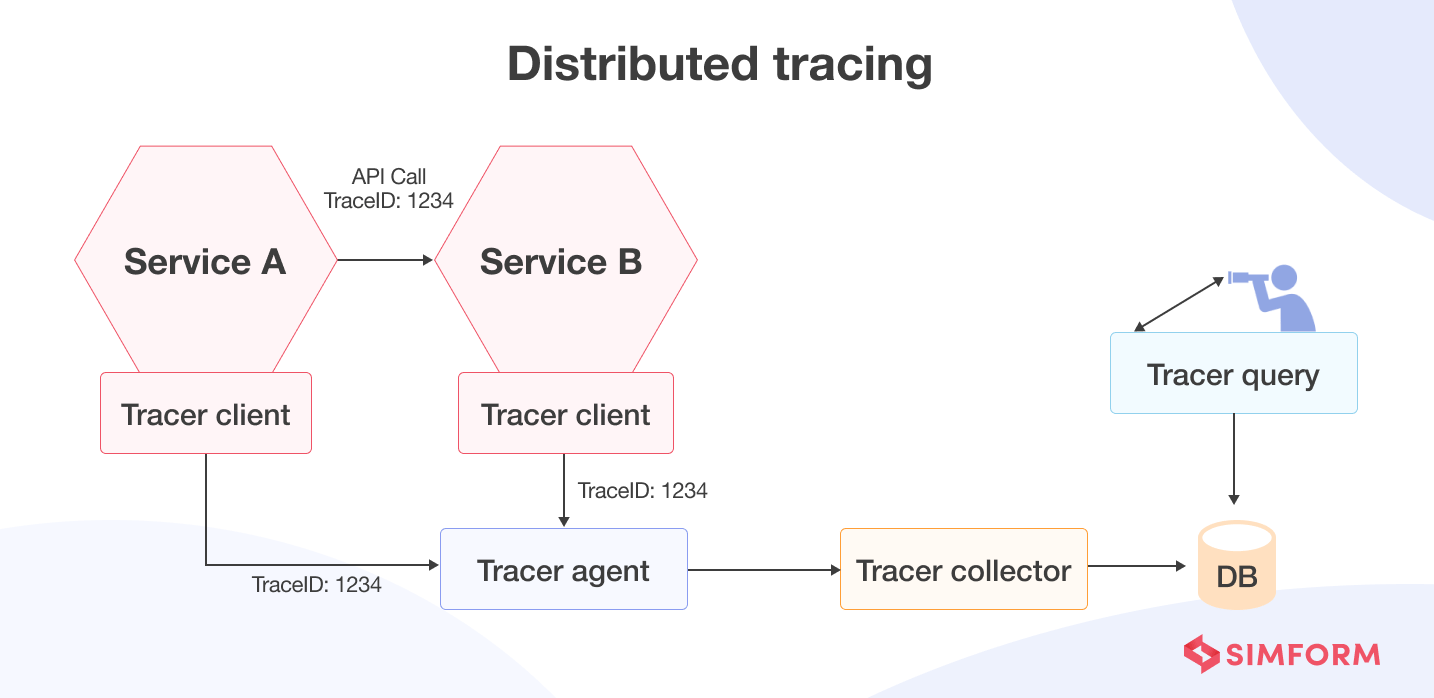 Distributed tracing

API Call
TraceID: 1234

Service A

Service B

Tracer client

Tracer client

Tracer query

TraceID: 1234

TraceID: 1234

Tracer agent

Tracer collector

DB

SIMFORM